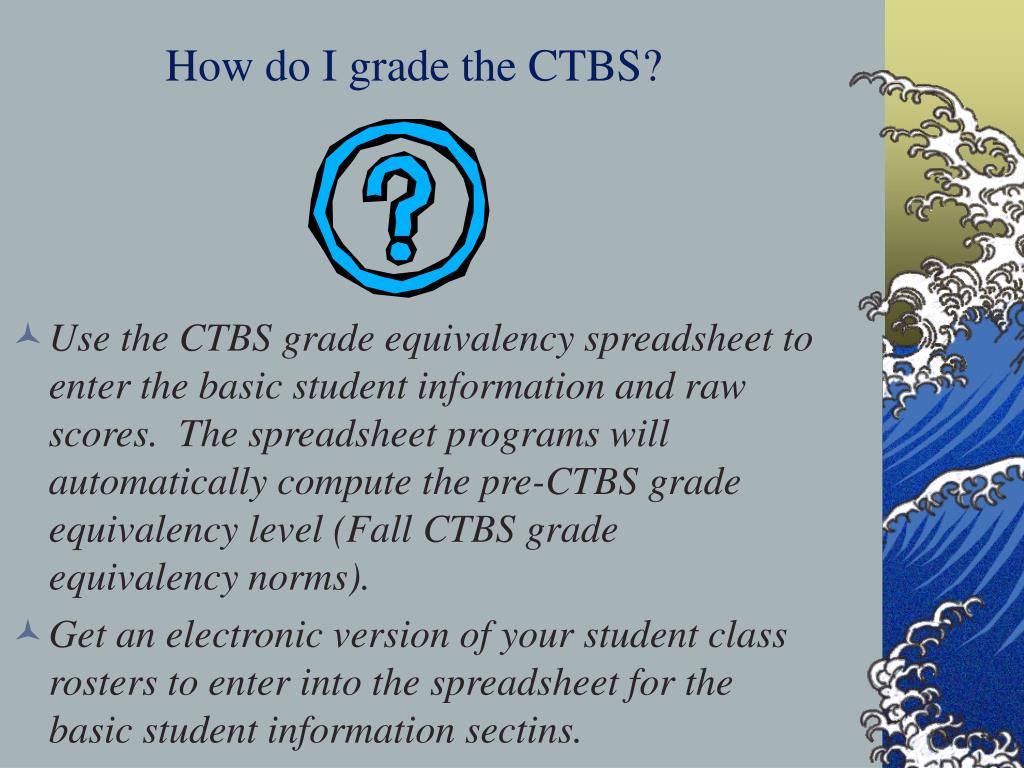 How do I grade the CTBS?

?

Use the CTBS grade equivalency spreadsheet to enter the basic student information and raw scores. The spreadsheet programs will automatically compute the pre-CTBS grade equivalency level (Fall CTBS grade equivalency norms).

Get an electronic version of your student class rosters to enter into the spreadsheet for the basic student information sectins.